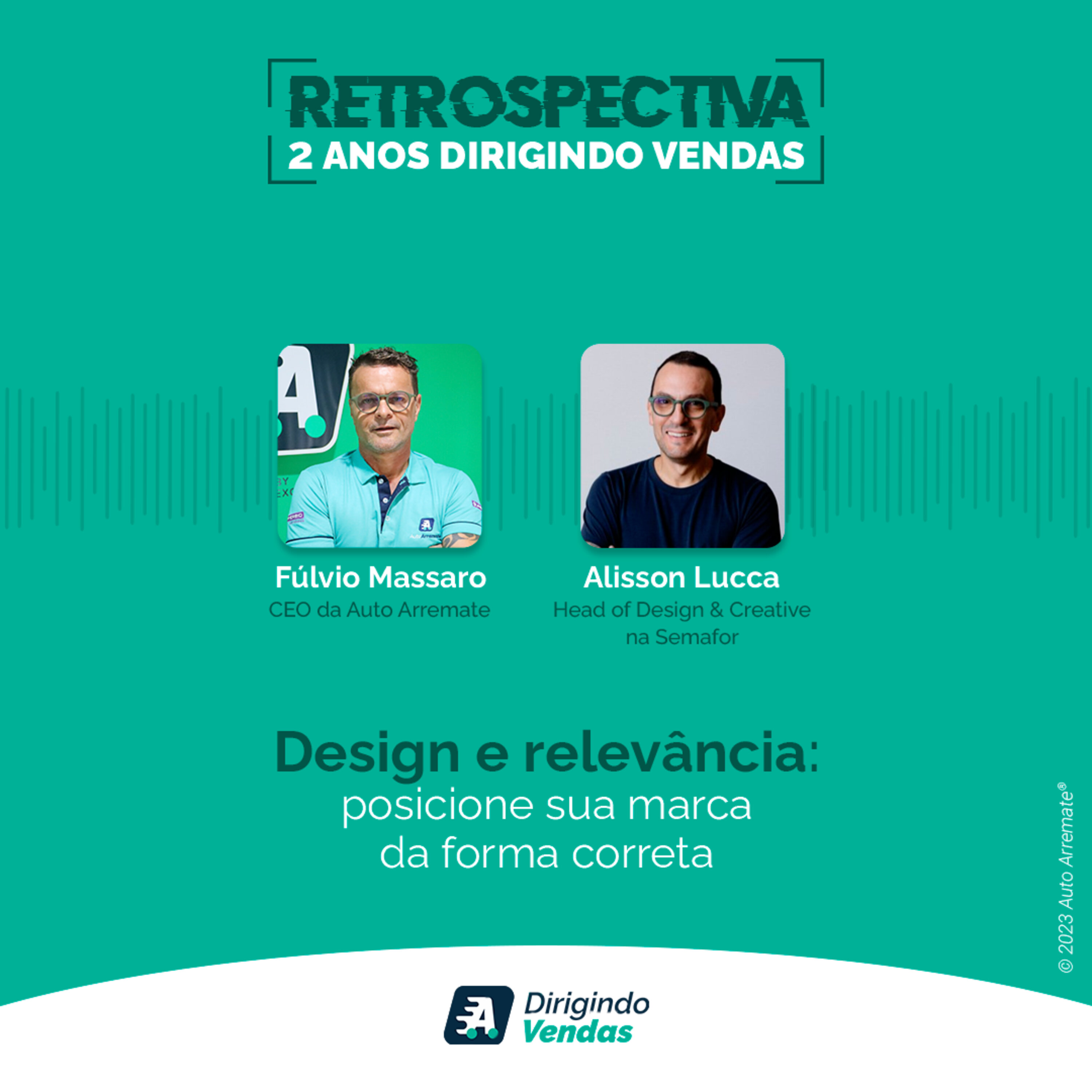 RETROSPECTIVA
2 ANOS DIRIGINDO VENDAS

Fúlvio Massaro
CEO da Auto Arremate

Alisson Lucca
Head of Design & Creative na Semafor

Design e relevância:
posicione sua marca da forma correta

© 2023 Auto Arremate®

Dirigindo Vendas